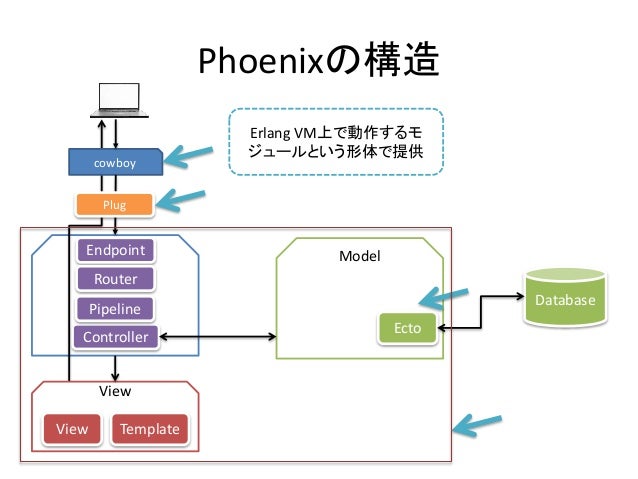 Phoenixの構造

Erlang VM上で動作するモジュールという形体で提供

cowboy

Plug

Endpoint

Router

Pipeline

Controller

Model

Ecto

Database

View

View

Template